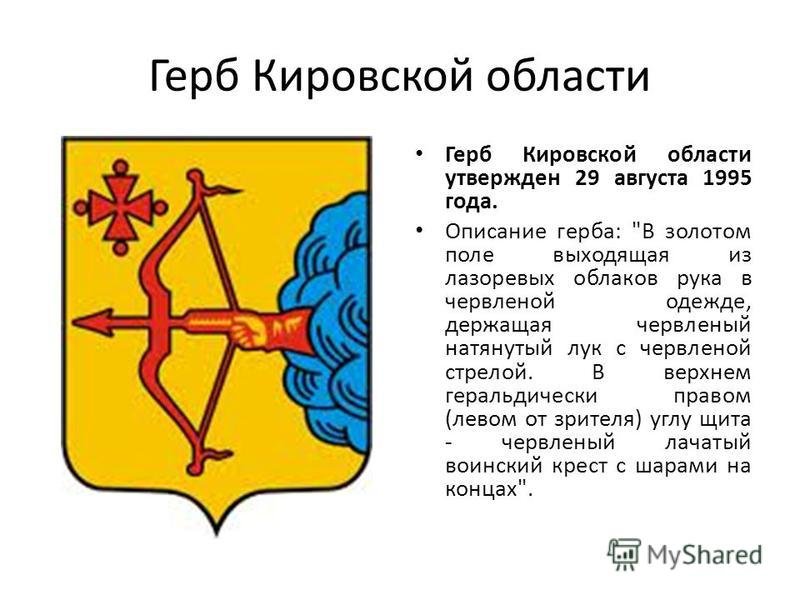 Герб Кировской области

• **Герб Кировской области утвержден 29 августа 1995 года.**

• Описание герба: "В золотом поле выходящая из лазоревых облаков рука в червленой одежде, держащая червленый натянутый лук с червленой стрелой. В верхнем геральдически правом (левом от зрителя) углу щита - червленый лачатый воинский крест с шарами на концах".

MyShared